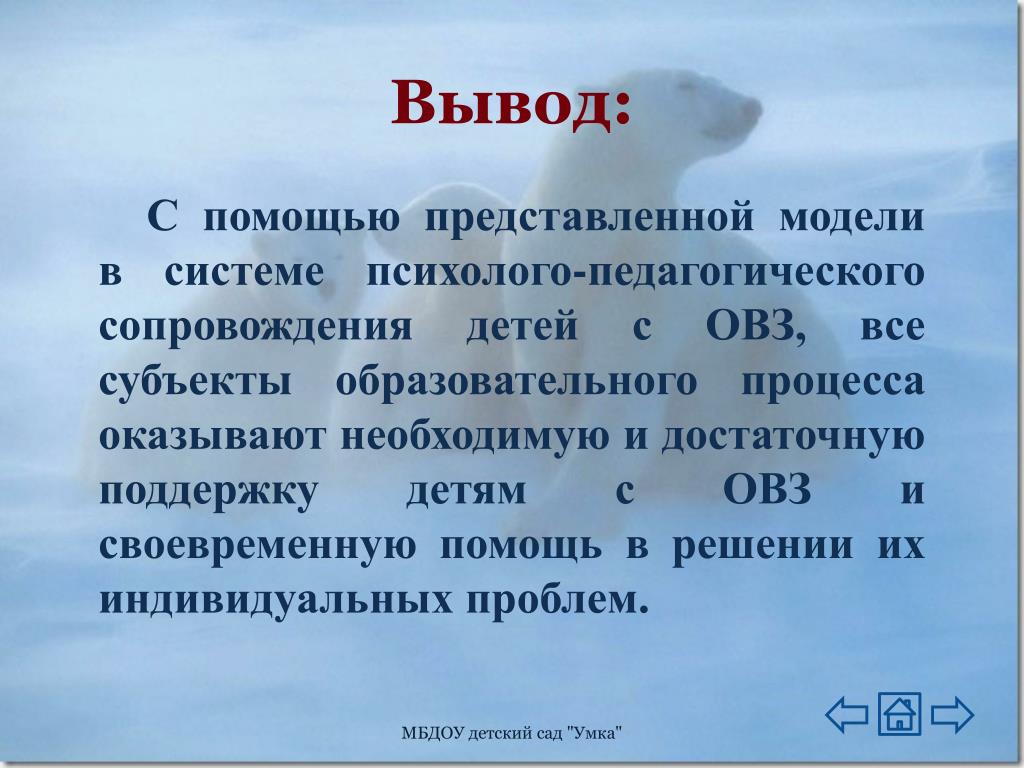 Вывод:

С помощью представленной модели в системе психолого-педагогического сопровождения детей с ОВЗ, все субъекты образовательного процесса оказывают необходимую и достаточную поддержку детям с ОВЗ и своевременную помощь в решении их индивидуальных проблем.

МБДОУ детский сад "Умка"